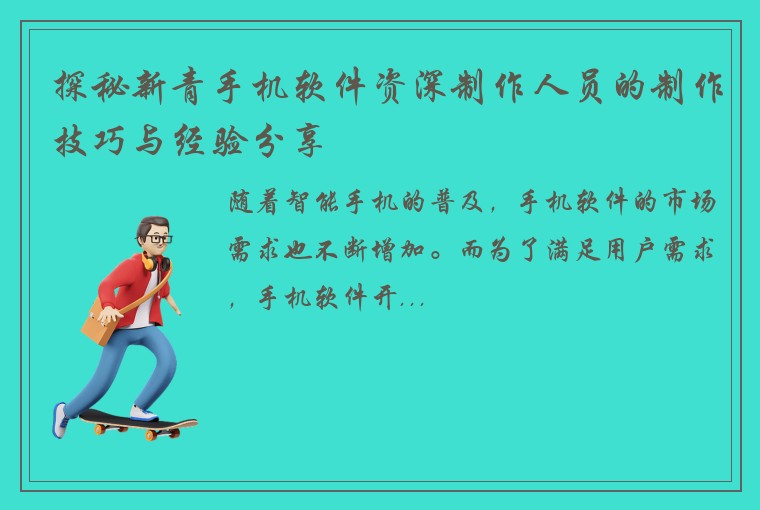 探秘新青手机软件资深制作人员的制作技巧与经验分享

随着智能手机的普及，手机软件的市场需求也不断增加。而为了满足用户需求，手机软件开...